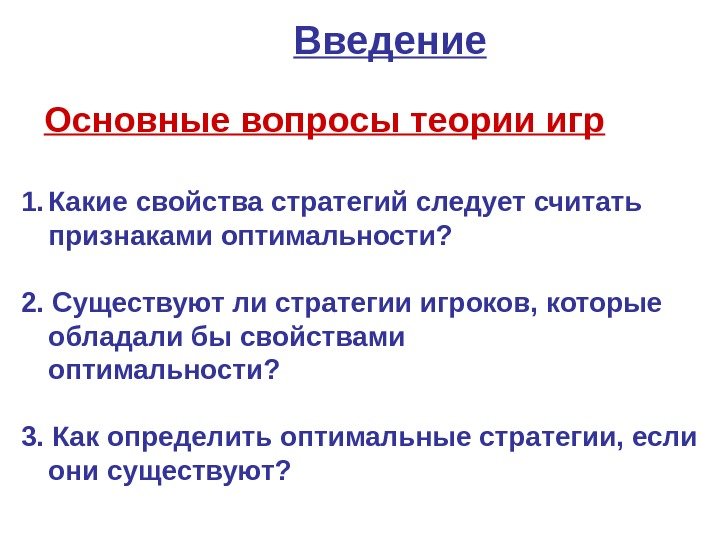 Введение

Основные вопросы теории игр

1. Какие свойства стратегий следует считать признаками оптимальности?

2. Существуют ли стратегии игроков, которые обладали бы свойствами оптимальности?

3. Как определить оптимальные стратегии, если они существуют?